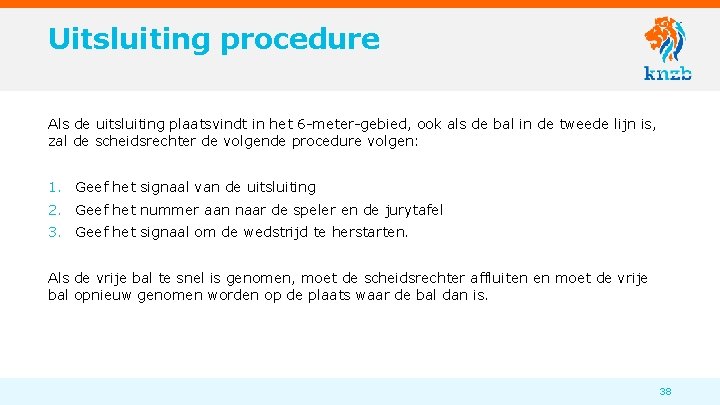 Uitsluiting procedure

knzb

Als de uitsluiting plaatsvindt in het 6-meter-gebied, ook als de bal in de tweede lijn is, zal de scheidsrechter de volgende procedure volgen:

1. Geef het signaal van de uitsluiting
2. Geef het nummer aan naar de speler en de jurytafel
3. Geef het signaal om de wedstrijd te herstarten.

Als de vrije bal te snel is genomen, moet de scheidsrechter affluiten en moet de vrije bal opnieuw genomen worden op de plaats waar de bal dan is.

38